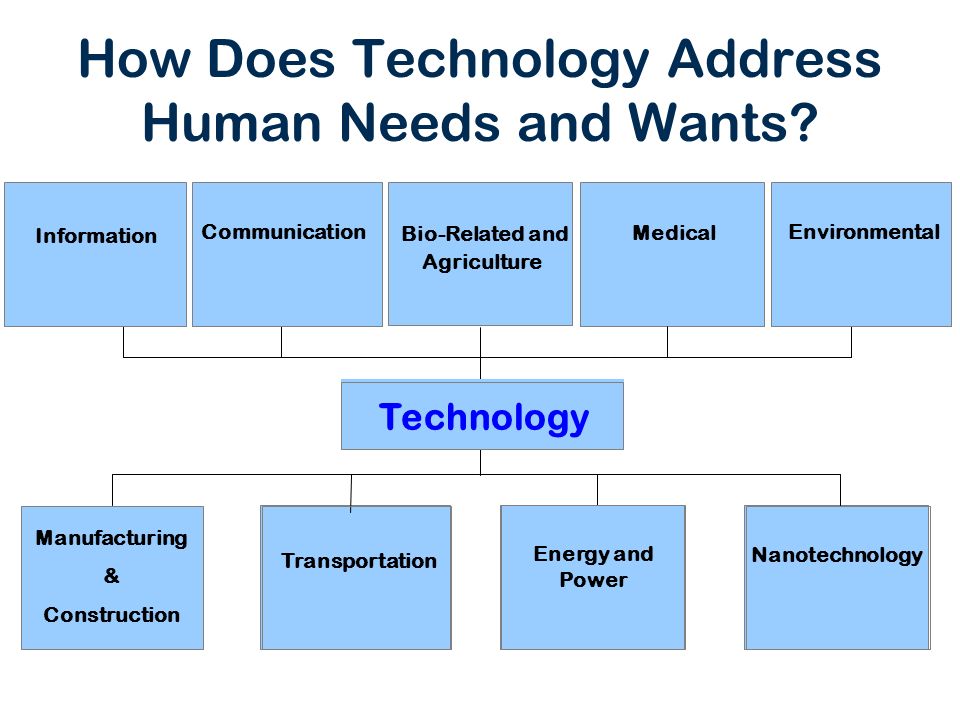 How Does Technology Address Human Needs and Wants?

Information

Communication

Bio-Related and Agriculture

Medical

Environmental

Technology

Manufacturing & Construction

Transportation

Energy and Power

Nanotechnology